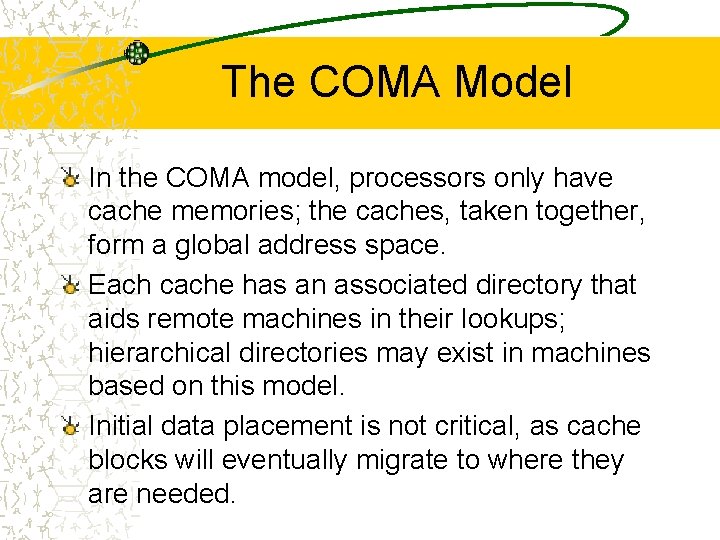 The COMA Model

In the COMA model, processors only have cache memories; the caches, taken together, form a global address space.

Each cache has an associated directory that aids remote machines in their lookups; hierarchical directories may exist in machines based on this model.

Initial data placement is not critical, as cache blocks will eventually migrate to where they are needed.